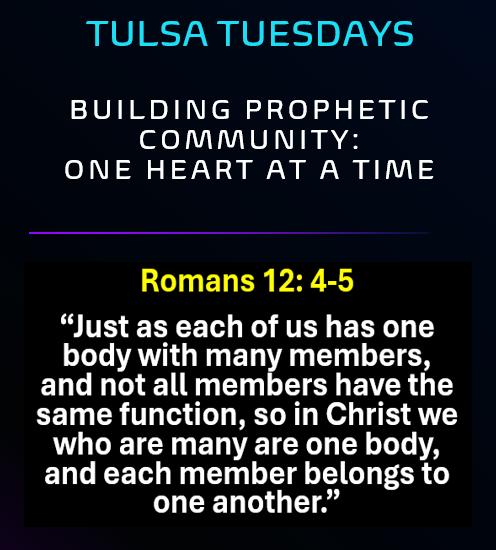 TULSA TUESDAYS

BUILDING PROPHETIC COMMUNITY: ONE HEART AT A TIME

Romans 12: 4-5

“Just as each of us has one body with many members, and not all members have the same function, so in Christ we who are many are one body, and each member belongs to one another.”